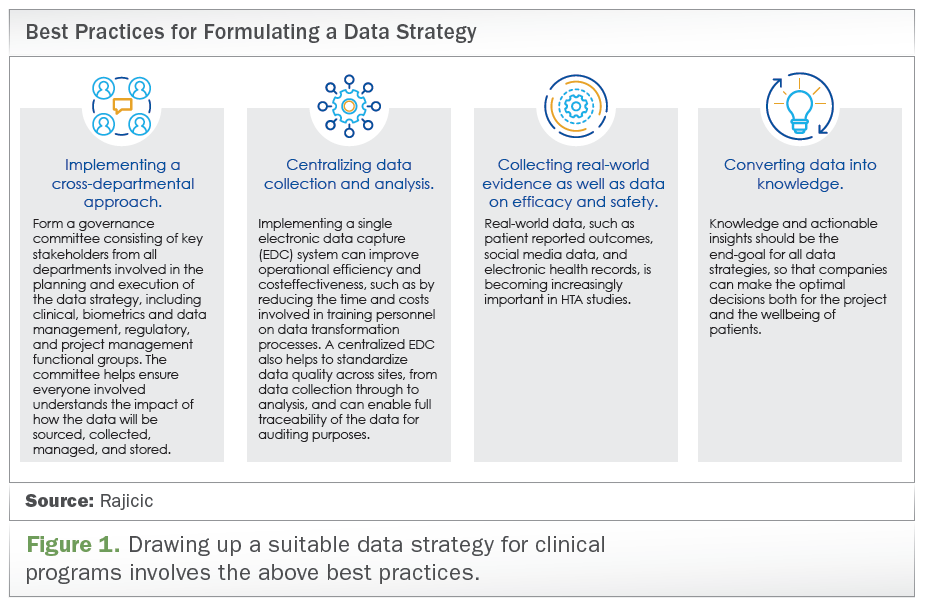 Best Practices for Formulating a Data Strategy

Implementing a cross-departmental approach.

Form a governance committee consisting of key stakeholders from all departments involved in the planning and execution of the data strategy, including clinical, biometrics and data management, regulatory, and project management functional groups. The committee helps ensure everyone involved understands the impact of how the data will be sourced, collected, managed, and stored.

Centralizing data collection and analysis.

Implementing a single electronic data capture (EDC) system can improve operational efficiency and costeffectiveness, such as by reducing the time and costs involved in training personnel on data transformation processes. A centralized EDC also helps to standardize data quality across sites, from data collection through to analysis, and can enable full traceability of the data for auditing purposes.

Collecting real-world evidence as well as data on efficacy and safety.

Real-world data, such as patient reported outcomes, social media data, and electronic health records, is becoming increasingly important in HTA studies.

Converting data into knowledge.

Knowledge and actionable insights should be the end-goal for all data strategies, so that companies can make the optimal decisions both for the project and the wellbeing of patients.

Source: Rajicic

Figure 1. Drawing up a suitable data strategy for clinical programs involves the above best practices.